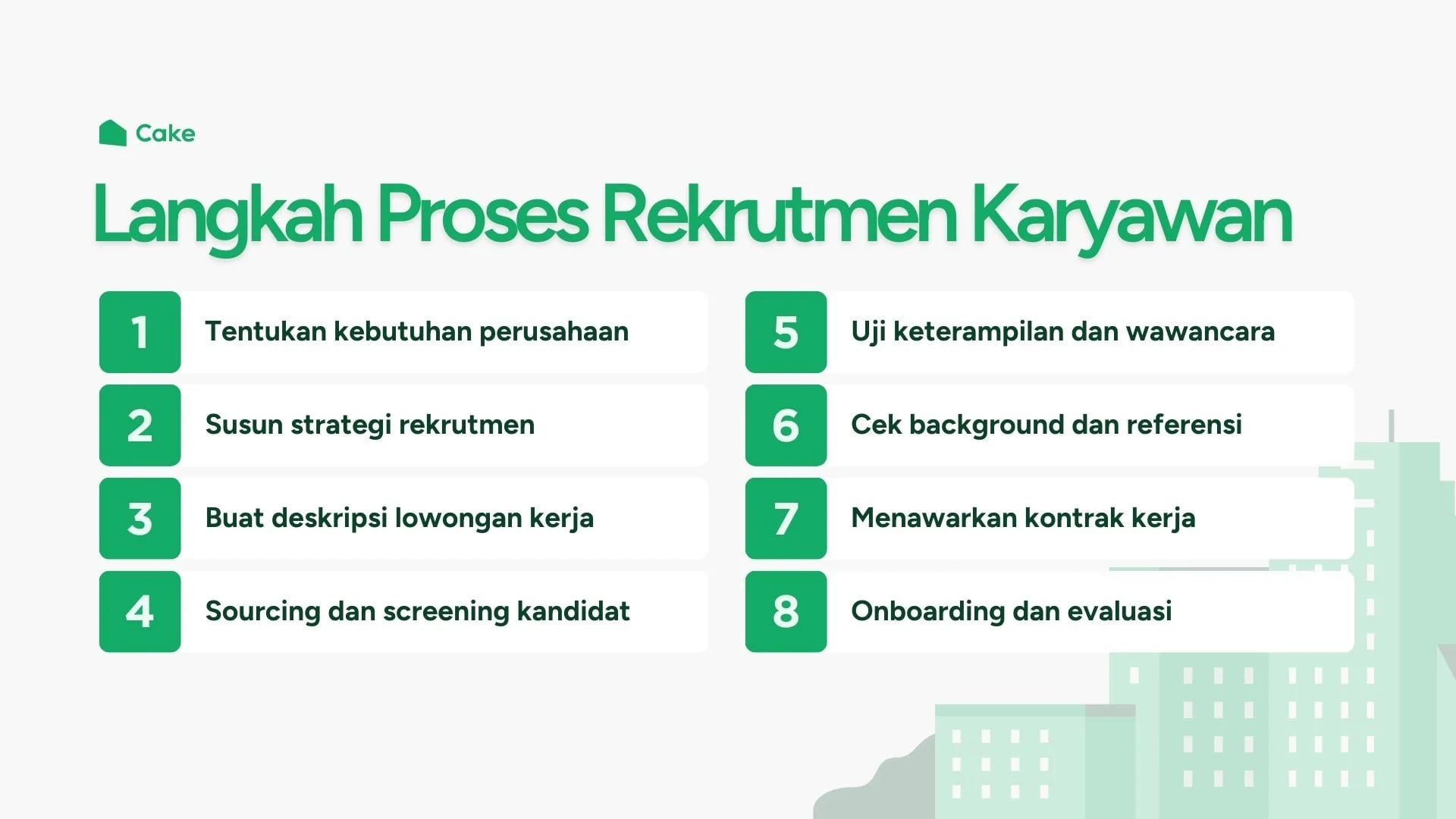 Cake

Langkah Proses Rekrutmen Karyawan

1 Tentukan kebutuhan perusahaan

2 Susun strategi rekrutmen

3 Buat deskripsi lowongan kerja

4 Sourcing dan screening kandidat

5 Uji keterampilan dan wawancara

6 Cek background dan referensi

7 Menawarkan kontrak kerja

8 Onboarding dan evaluasi